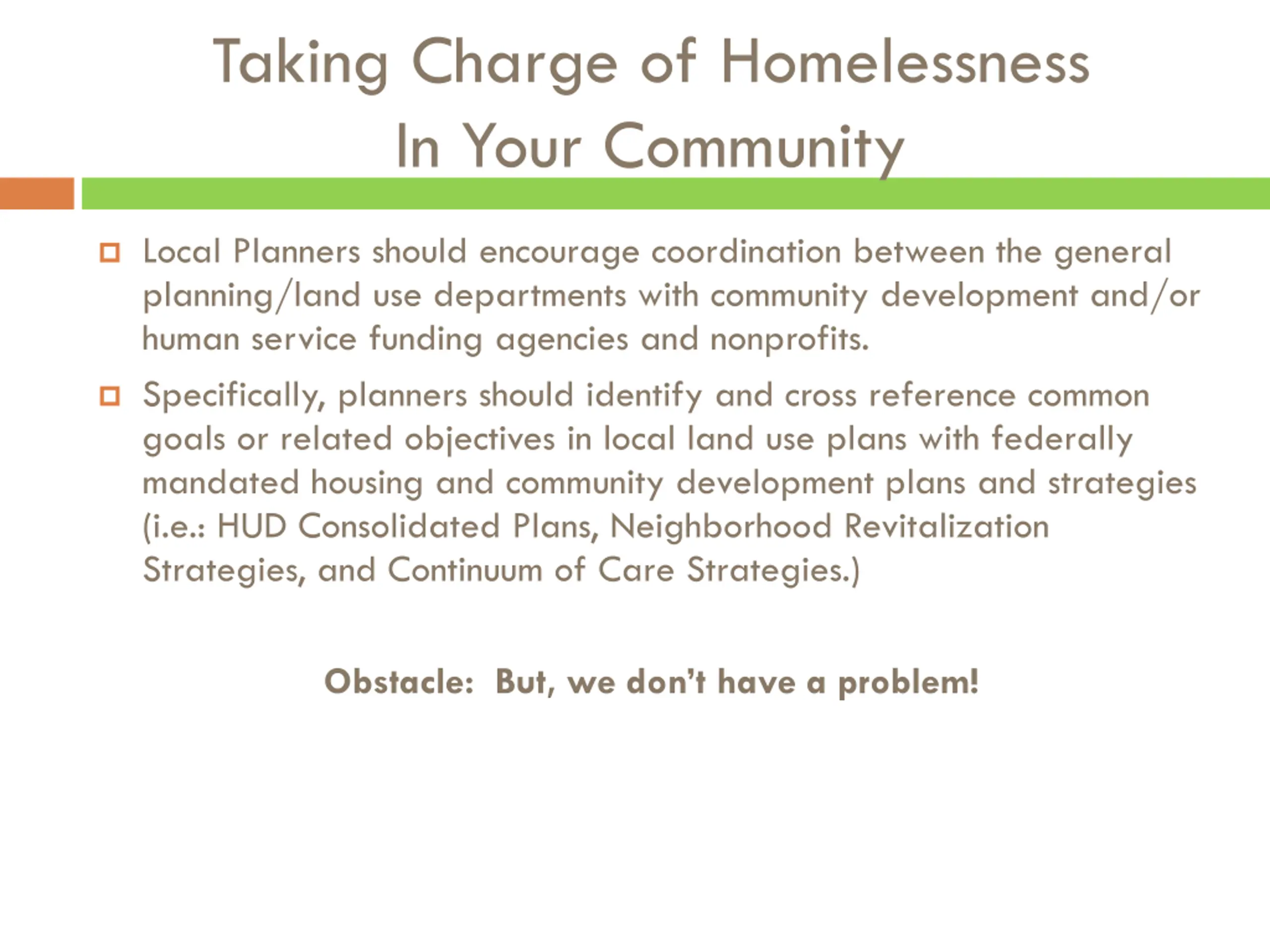 Taking Charge of Homelessness
In Your Community

Local Planners should encourage coordination between the general planning/land use departments with community development and/or human service funding agencies and nonprofits.

Specifically, planners should identify and cross reference common goals or related objectives in local land use plans with federally mandated housing and community development plans and strategies (i.e.: HUD Consolidated Plans, Neighborhood Revitalization Strategies, and Continuum of Care Strategies.)

Obstacle: But, we don't have a problem!